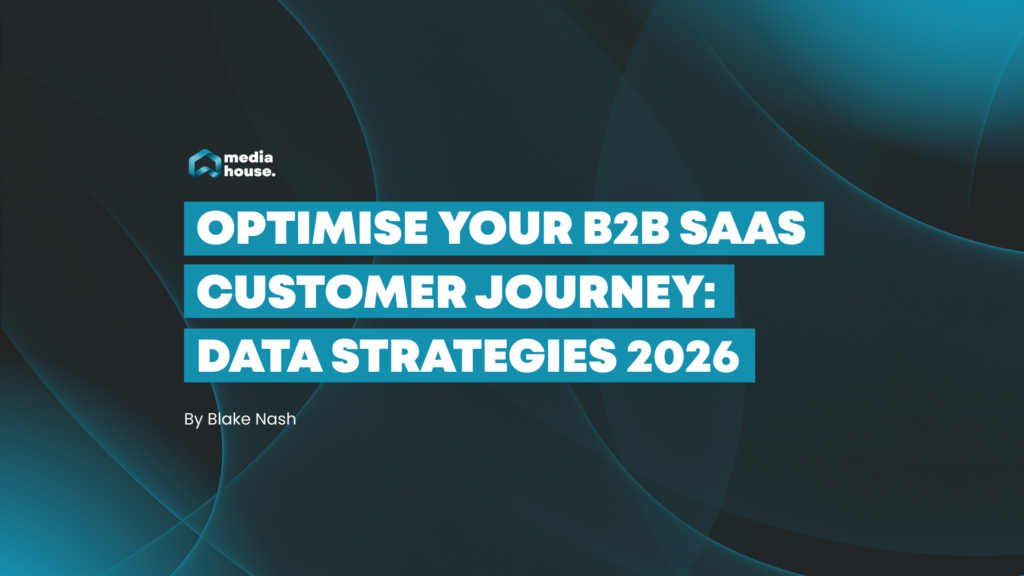 media house.

OPTIMISE YOUR B2B SAAS CUSTOMER JOURNEY: DATA STRATEGIES 2026

By Blake Nash